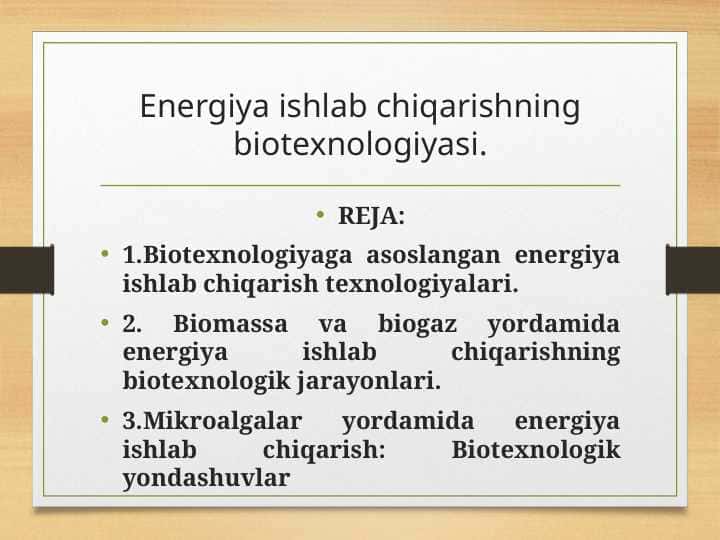 Energiya ishlab chiqarishning biotexnologiyasi.

• REJA:

• 1.Biotexnologiyaga asoslangan energiya ishlab chiqarish texnologiyalari.

• 2. Biomassa va biogaz yordamida energiya ishlab chiqarishning biotexnologik jarayonlari.

• 3.Mikroalgalar yordamida energiya ishlab chiqarish: Biotexnologik yondashuvlar